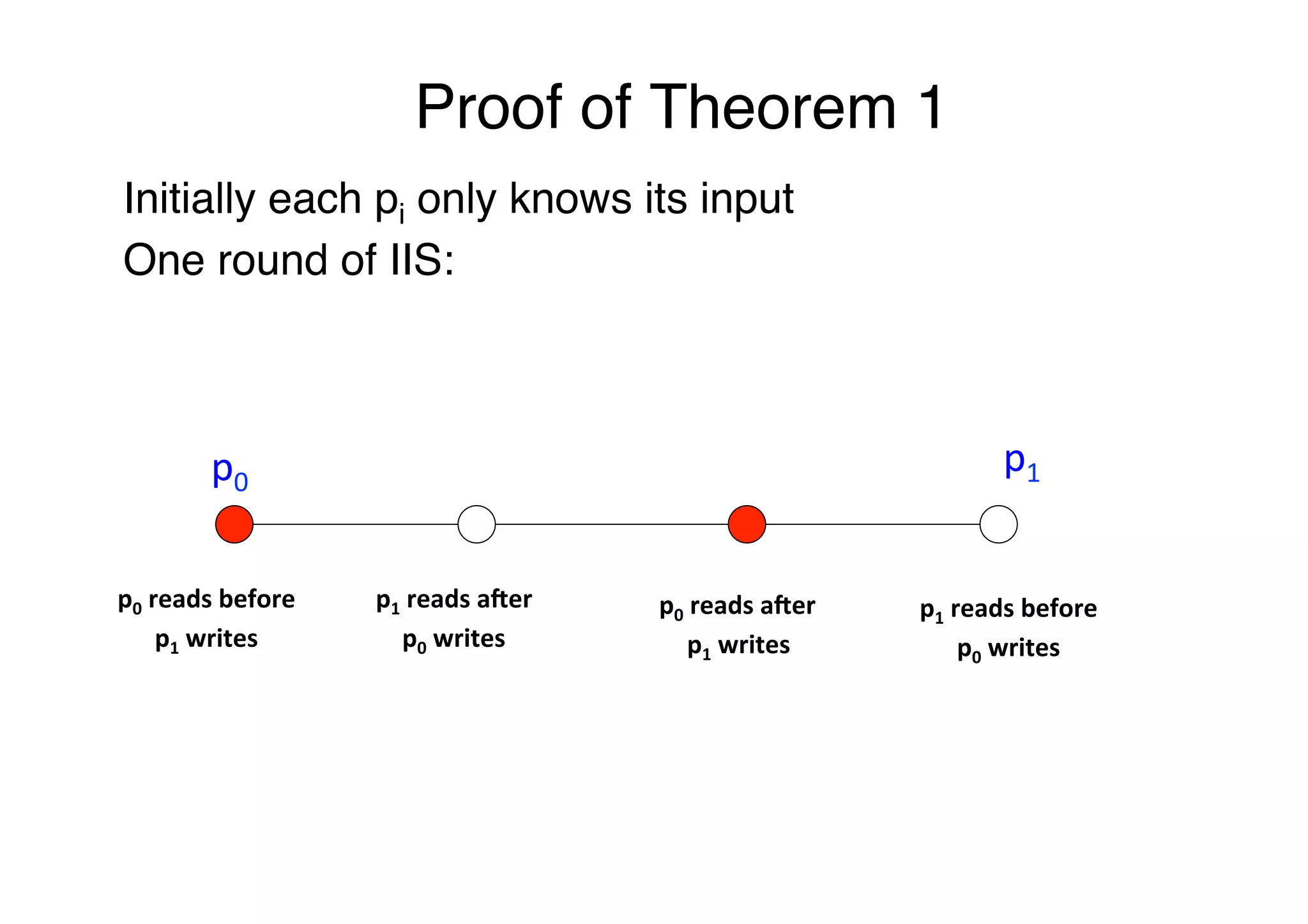 Proof of Theorem 1

Initially each $p_i$ only knows its input

One round of IIS:

$p_0$

$p_1$

$p_0$ reads before $p_1$ writes

$p_1$ reads after $p_0$ writes

$p_0$ reads after $p_1$ writes

$p_1$ reads before $p_0$ writes